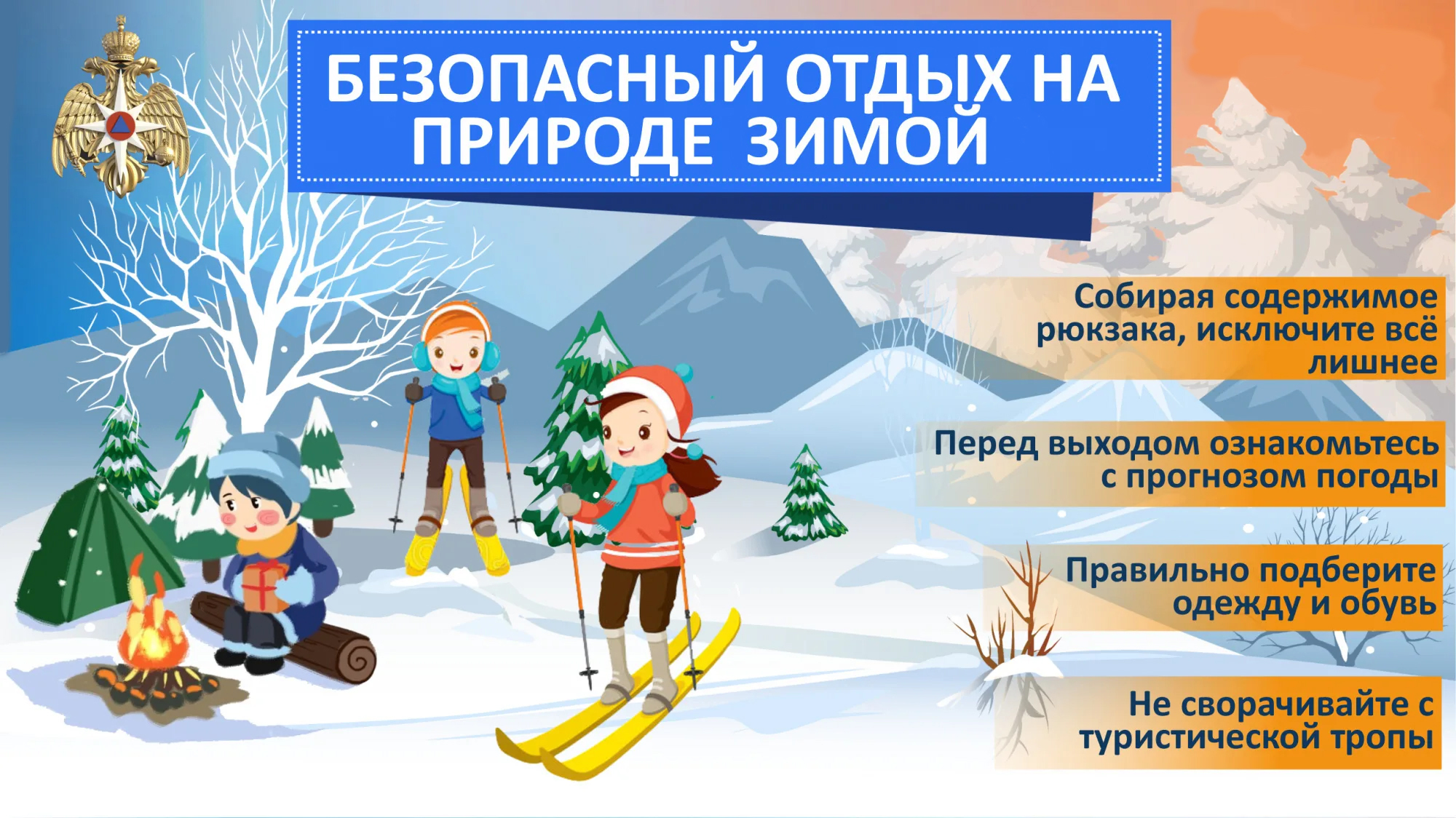 БЕЗОПАСНЫЙ ОТДЫХ НА ПРИРОДЕ ЗИМОЙ

Собирая содержимое рюкзака, исключите всё лишнее

Перед выходом ознакомьтесь с прогнозом погоды

Правильно подберите одежду и обувь

Не сворачивайте с туристической тропы